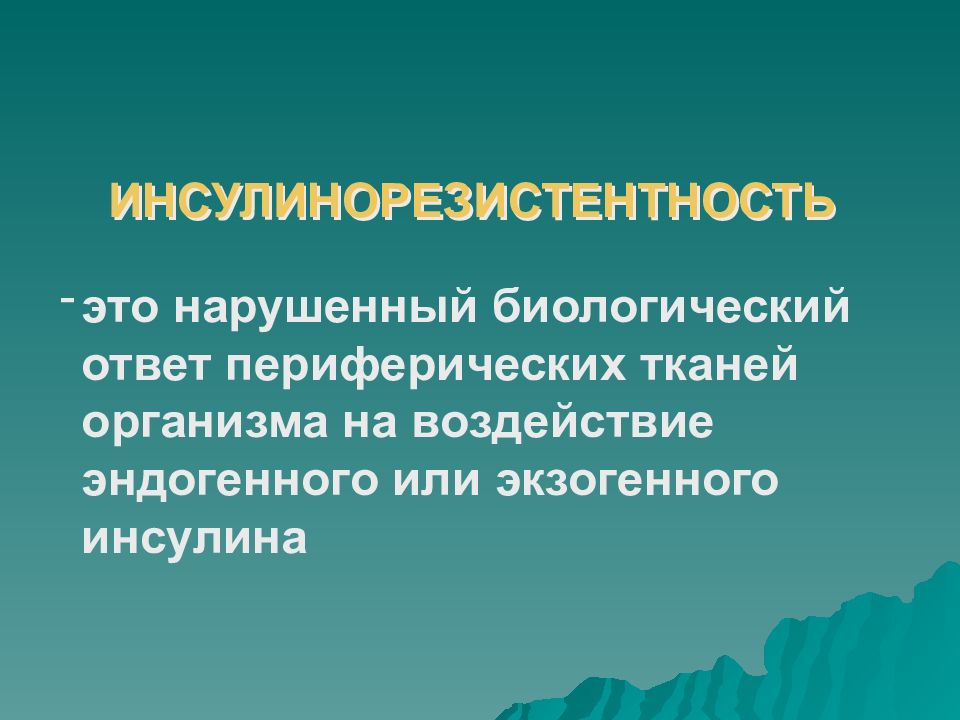 ИНСУЛИНОРЕЗИСТЕНТНОСТЬ

- это нарушенный биологический ответ периферических тканей организма на воздействие эндогенного или экзогенного инсулина